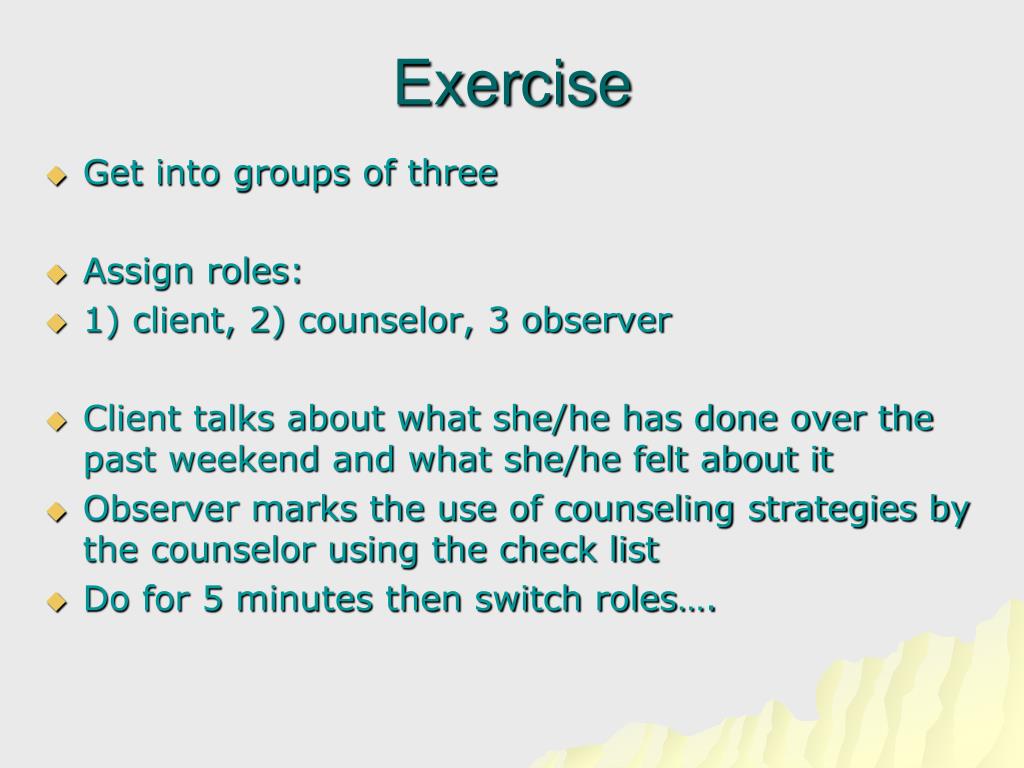 Exercise

Get into groups of three

Assign roles:

1) client, 2) counselor, 3 observer

Client talks about what she/he has done over the past weekend and what she/he felt about it

Observer marks the use of counseling strategies by the counselor using the check list

Do for 5 minutes then switch roles….